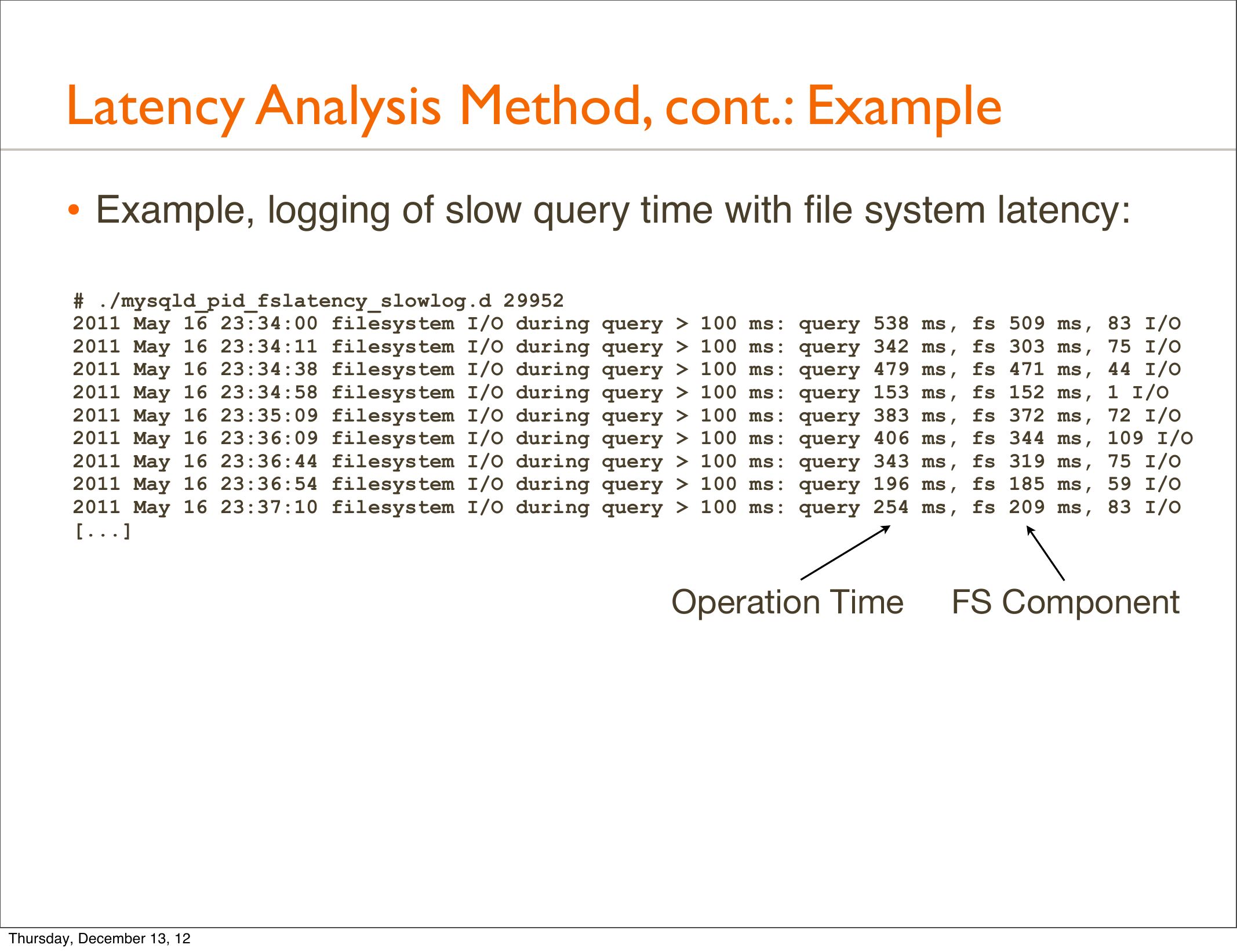 Latency Analysis Method, cont.: Example

• Example, logging of slow query time with file system latency:

# ./mysqld_pid_fslatency_slowlog.d 29952
2011 May 16 23:34:00 filesystem I/O during query > 100 ms: query 538 ms, fs 509 ms, 83 I/O
2011 May 16 23:34:11 filesystem I/O during query > 100 ms: query 342 ms, fs 303 ms, 75 I/O
2011 May 16 23:34:38 filesystem I/O during query > 100 ms: query 479 ms, fs 471 ms, 44 I/O
2011 May 16 23:34:58 filesystem I/O during query > 100 ms: query 153 ms, fs 152 ms, 1 I/O
2011 May 16 23:35:09 filesystem I/O during query > 100 ms: query 383 ms, fs 372 ms, 72 I/O
2011 May 16 23:36:09 filesystem I/O during query > 100 ms: query 406 ms, fs 344 ms, 109 I/O
2011 May 16 23:36:44 filesystem I/O during query > 100 ms: query 343 ms, fs 319 ms, 75 I/O
2011 May 16 23:36:54 filesystem I/O during query > 100 ms: query 196 ms, fs 185 ms, 59 I/O
2011 May 16 23:37:10 filesystem I/O during query > 100 ms: query 254 ms, fs 209 ms, 83 I/O
[...]

Operation Time

FS Component

Thursday, December 13, 12